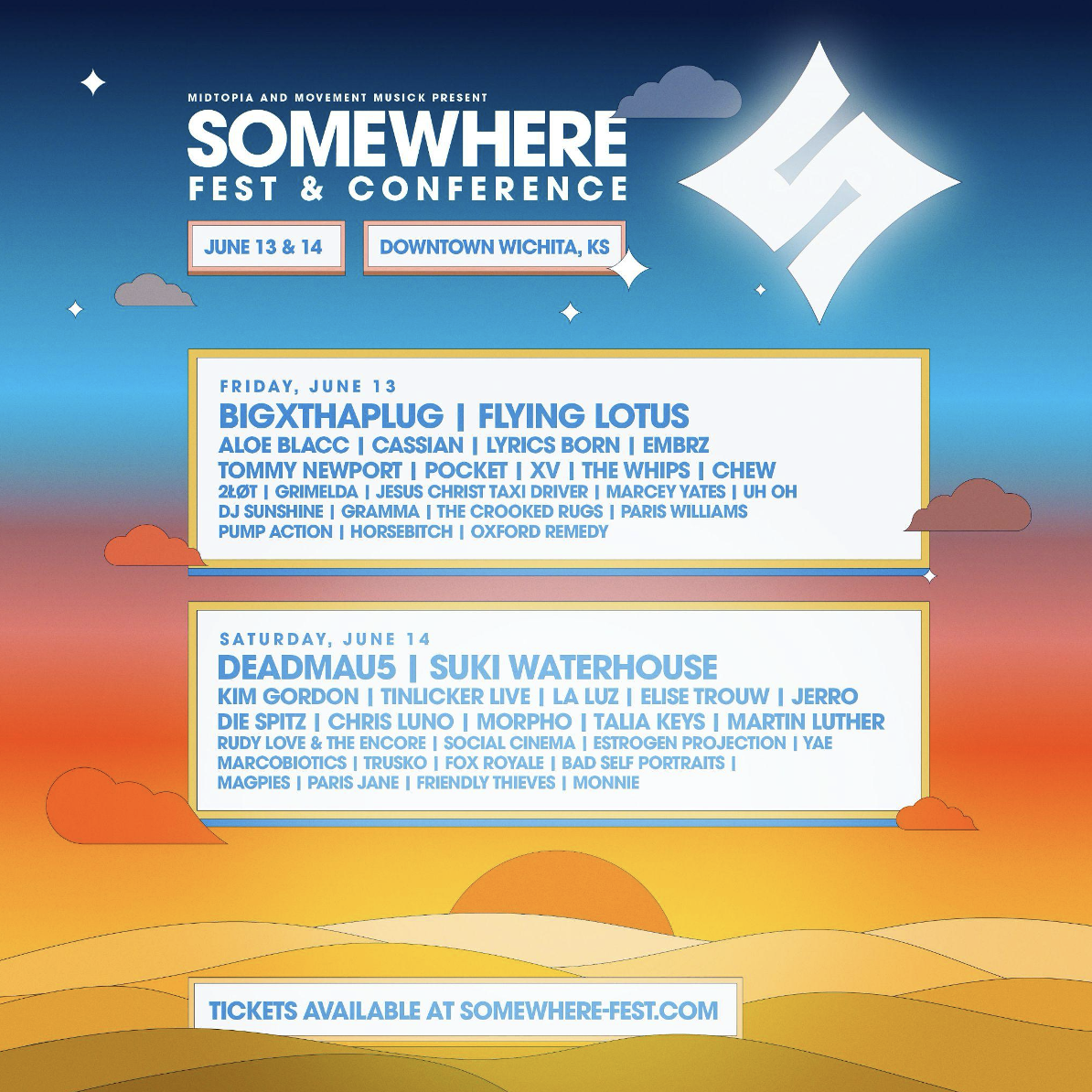 MIDTOPIA AND MOVEMENT MUSICK PRESENT
SOMEWHERE
FEST & CONFERENCE

JUNE 13 & 14

DOWNTOWN WICHITA, KS

FRIDAY, JUNE 13
BIGXTHAPLUG | FLYING LOTUS
ALOE BLACC | CASSIAN | LYRICS BORN | EMBRZ
TOMMY NEWPORT | POCKET | XV | THE WHIPS | CHEW
2ŁØT | GRIMELDA | JESUS CHRIST TAXI DRIVER | MARCEY YATES | UH OH
DJ SUNSHINE | GRAMMA | THE CROOKED RUGS | PARIS WILLIAMS
PUMP ACTION | HORSEBITCH | OXFORD REMEDY

SATURDAY, JUNE 14
DEADMAU5 | SUKI WATERHOUSE
KIM GORDON | TINLICKER LIVE | LA LUZ | ELISE TROUW | JERRO
DIE SPITZ | CHRIS LUNO | MORPHO | TALIA KEYS | MARTIN LUTHER
RUDY LOVE & THE ENCORE | SOCIAL CINEMA | ESTROGEN PROJECTION | YAE
MARCOBIOTICS | TRUSKO | FOX ROYALE | BAD SELF PORTRAITS |
MAGPIES | PARIS JANE | FRIENDLY THIEVES | MONNIE

TICKETS AVAILABLE AT SOMEWHERE-FEST.COM